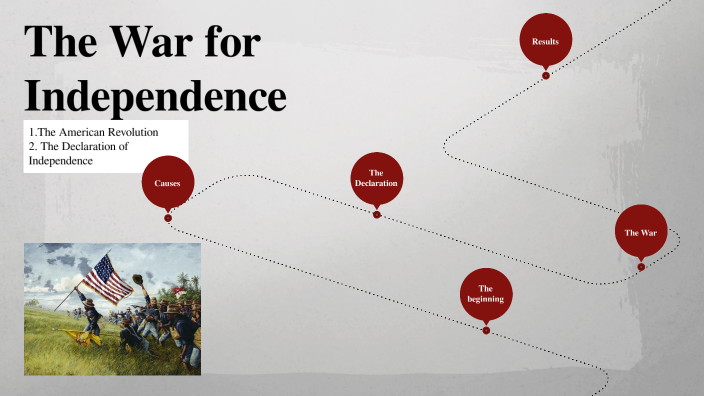 The War for Independence

1.The American Revolution
2. The Declaration of Independence

Causes

The Declaration

Results

The War

The beginning